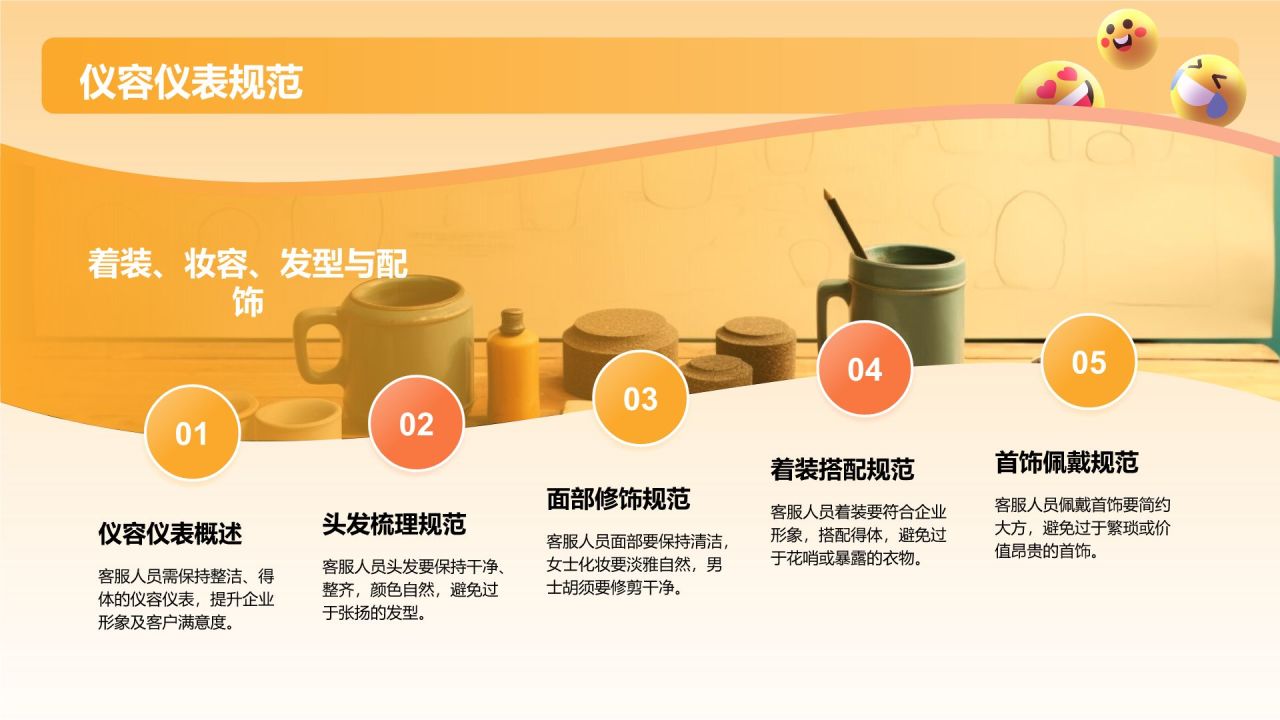 仪容仪表规范

着装、妆容、发型与配饰

01

仪容仪表概述

客服人员需保持整洁、得体的仪容仪表，提升企业形象及客户满意度。

02

头发梳理规范

客服人员头发要保持干净、整齐，颜色自然，避免过于张扬的发型。

03

面部修饰规范

客服人员面部要保持清洁，女士化妆要淡雅自然，男士胡须要修剪干净。

04

着装搭配规范

客服人员着装要符合企业形象，搭配得体，避免过于花哨或暴露的衣物。

05

首饰佩戴规范

客服人员佩戴首饰要简约大方，避免过于繁琐或价值昂贵的首饰。